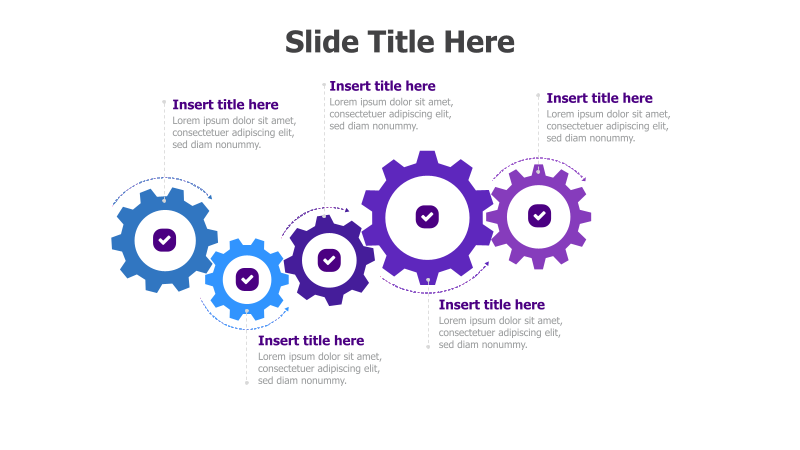 Slide Title Here

Insert title here
Lorem ipsum dolor sit amet, consectetuer adipiscing elit, sed diam nonummy.

Insert title here
Lorem ipsum dolor sit amet, consectetuer adipiscing elit, sed diam nonummy.

Insert title here
Lorem ipsum dolor sit amet, consectetuer adipiscing elit, sed diam nonummy.

Insert title here
Lorem ipsum dolor sit amet, consectetuer adipiscing elit, sed diam nonummy.

Insert title here
Lorem ipsum dolor sit amet, consectetuer adipiscing elit, sed diam nonummy.